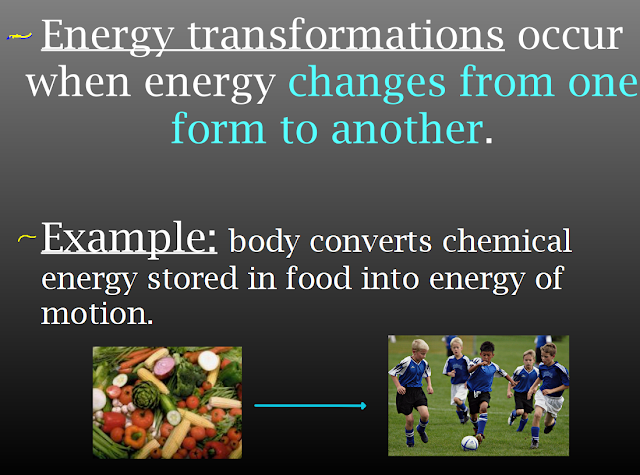 Energy transformations occur when energy changes from one form to another.

Example: body converts chemical energy stored in food into energy of motion.